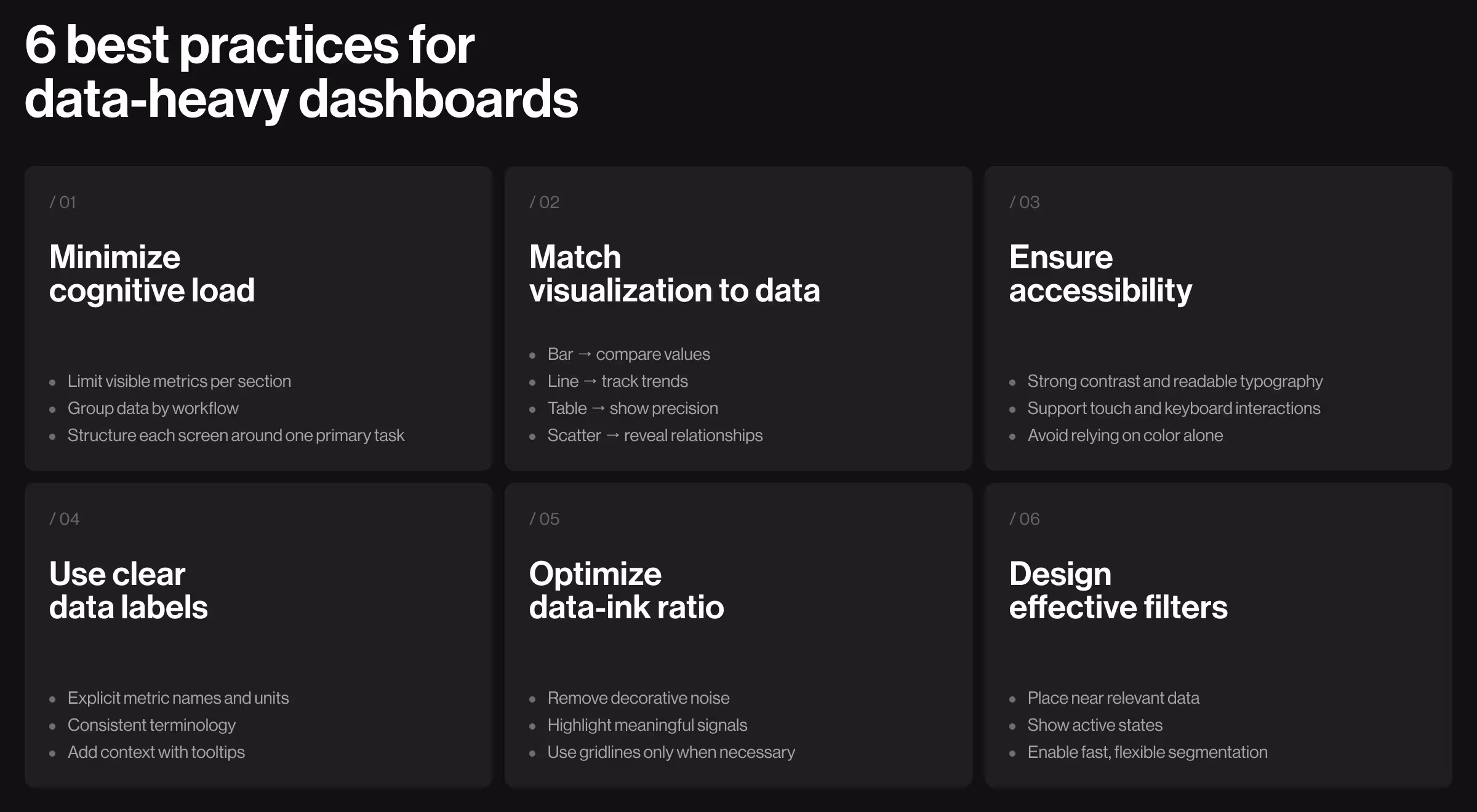 6 best practices for data-heavy dashboards

/ 01

Minimize cognitive load

- Limit visible metrics per section
- Group data by workflow
- Structure each screen around one primary task

/ 02

Match visualization to data

- Bar → compare values
- Line → track trends
- Table → show precision
- Scatter → reveal relationships

/ 03

Ensure accessibility

- Strong contrast and readable typography
- Support touch and keyboard interactions
- Avoid relying on color alone

/ 04

Use clear data labels

- Explicit metric names and units
- Consistent terminology
- Add context with tooltips

/ 05

Optimize data-ink ratio

- Remove decorative noise
- Highlight meaningful signals
- Use gridlines only when necessary

/ 06

Design effective filters

- Place near relevant data
- Show active states
- Enable fast, flexible segmentation